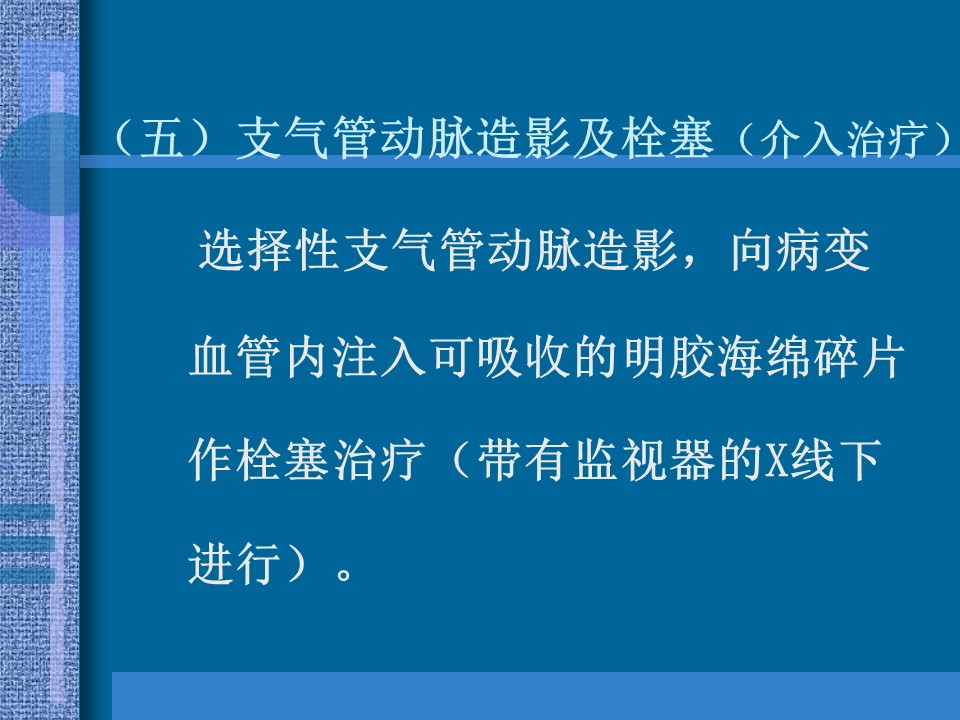 （五）支气管动脉造影及栓塞（介入治疗）

选择性支气管动脉造影，向病变血管内注入可吸收的明胶海绵碎片作栓塞治疗（带有监视器的X线下进行）。